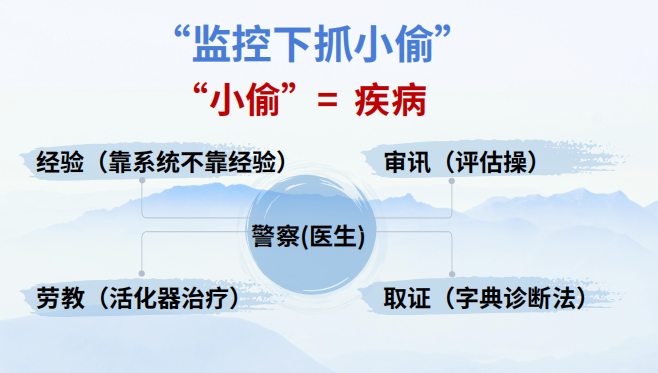 “监控下抓小偷”

“小偷” = 疾病

经验（靠系统不靠经验）

审讯（评估操）

警察(医生)

劳教（活化器治疗）

取证（字典诊断法）